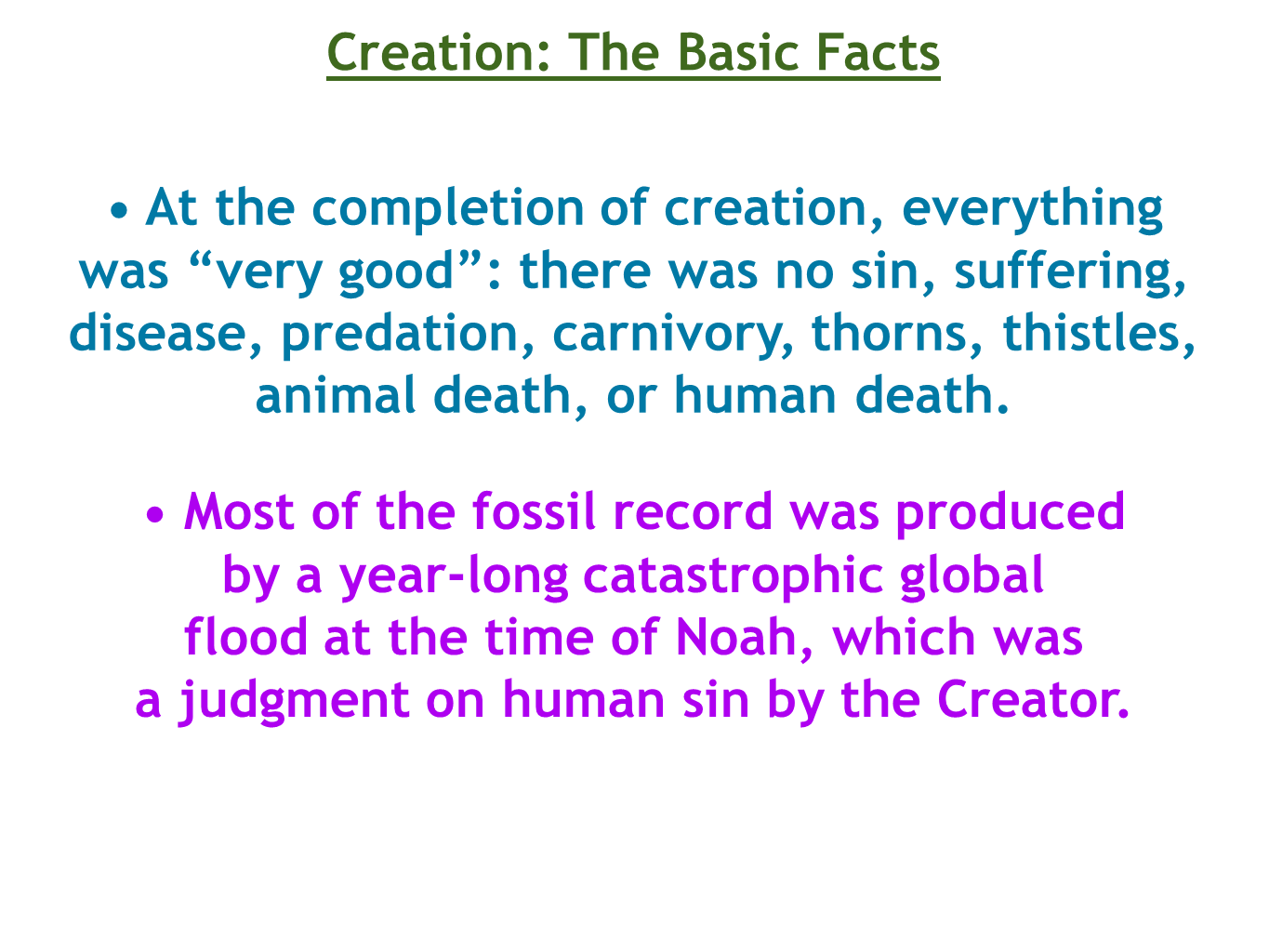 Creation: The Basic Facts

• At the completion of creation, everything was “very good”: there was no sin, suffering, disease, predation, carnivory, thorns, thistles, animal death, or human death.

• Most of the fossil record was produced by a year-long catastrophic global flood at the time of Noah, which was a judgment on human sin by the Creator.